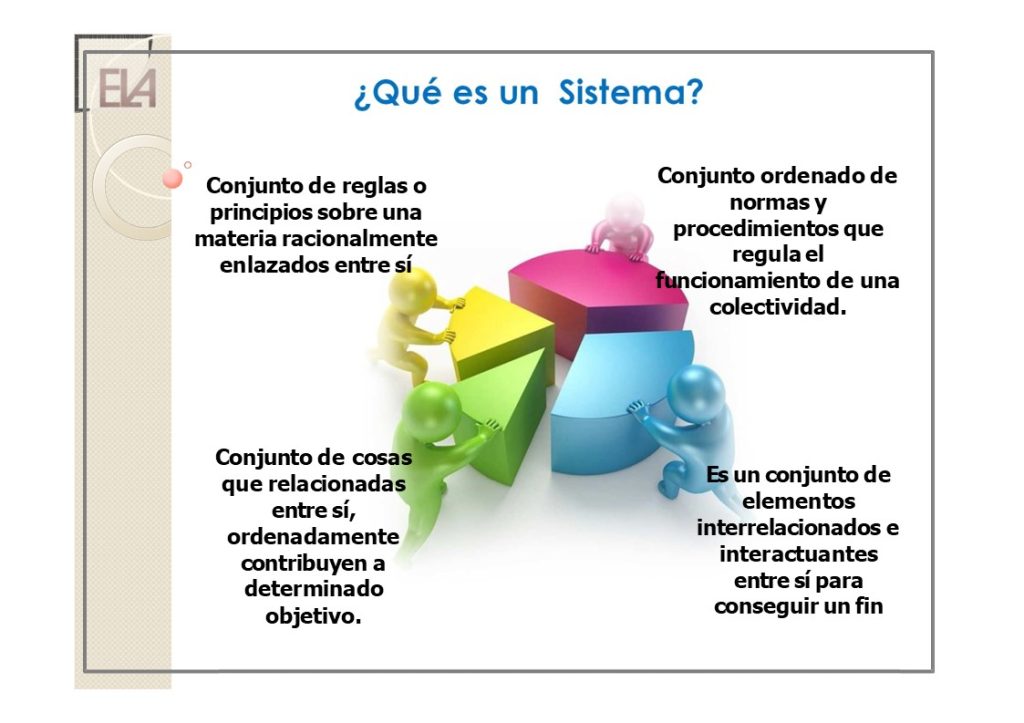 ELA

¿Qué es un Sistema?

Conjunto de reglas o principios sobre una materia racionalmente enlazados entre sí

Conjunto ordenado de normas y procedimientos que regula el funcionamiento de una colectividad.

Conjunto de cosas que relacionadas entre sí, ordenadamente contribuyen a determinado objetivo.

Es un conjunto de elementos interrelacionados e interactuantes entre sí para conseguir un fin